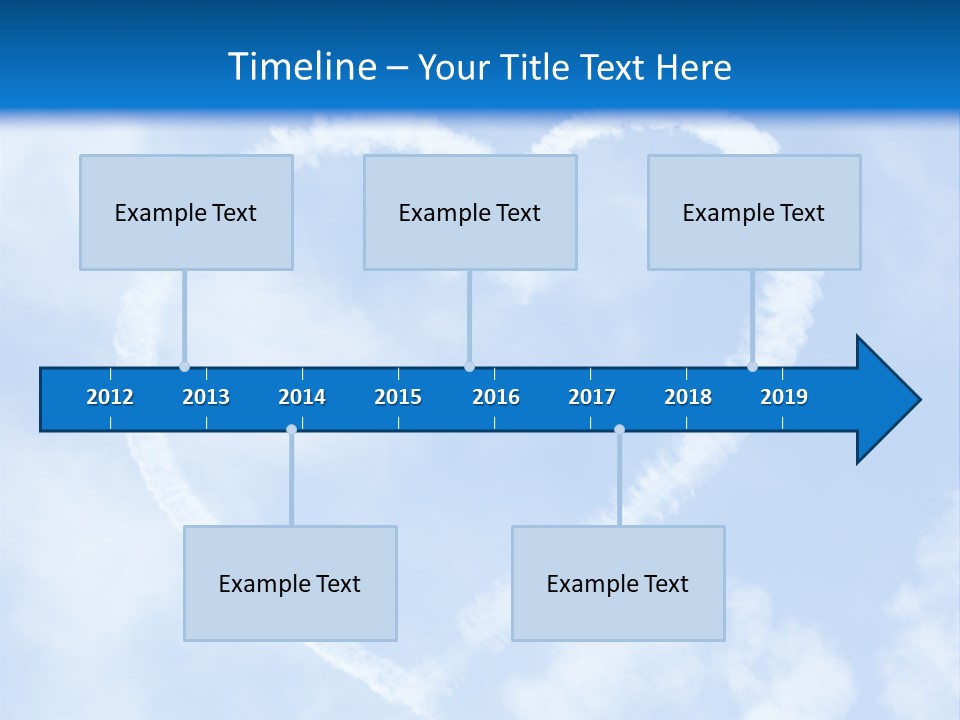 Timeline – Your Title Text Here

Example Text

Example Text

Example Text

2012 2013 2014 2015 2016 2017 2018 2019

Example Text

Example Text